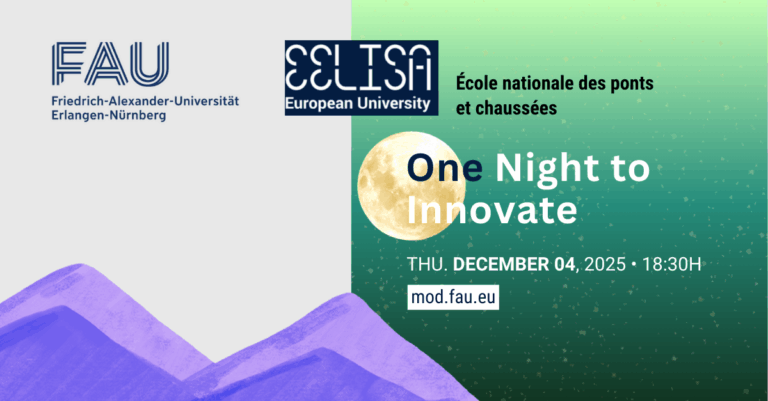 FAU
Friedrich-Alexander-Universität Erlangen-Nürnberg

EELISA
European University

École nationale des ponts et chaussées

One Night to Innovate

THU. DECEMBER 04, 2025 • 18:30H

mod.fau.eu